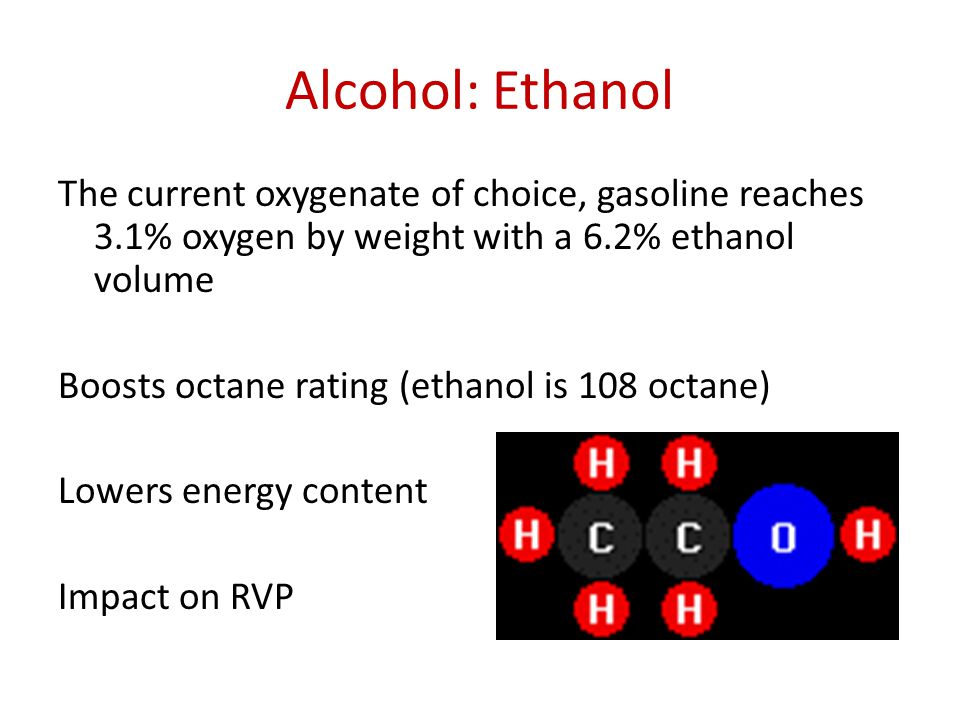 Alcohol: Ethanol

The current oxygenate of choice, gasoline reaches 3.1% oxygen by weight with a 6.2% ethanol volume

Boosts octane rating (ethanol is 108 octane)

Lowers energy content

Impact on RVP

H H
H C C O H
H H